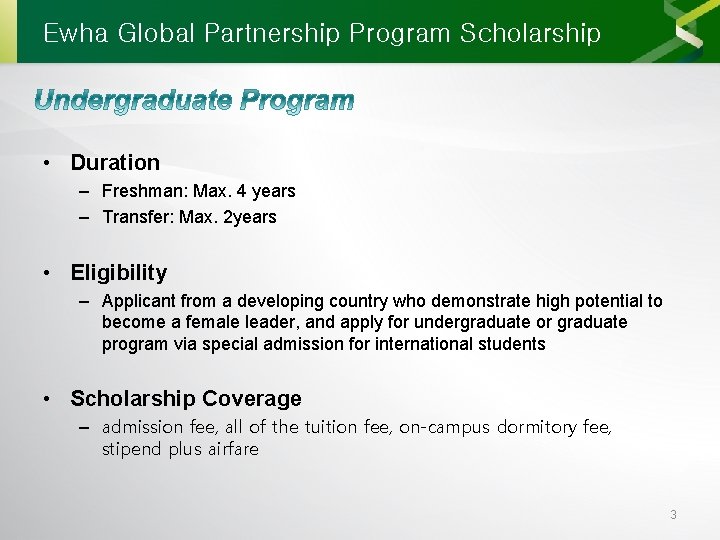 Ewha Global Partnership Program Scholarship

Undergraduate Program

• Duration
– Freshman: Max. 4 years
– Transfer: Max. 2years

• Eligibility
– Applicant from a developing country who demonstrate high potential to become a female leader, and apply for undergraduate or graduate program via special admission for international students

• Scholarship Coverage
– admission fee, all of the tuition fee, on-campus dormitory fee, stipend plus airfare

3